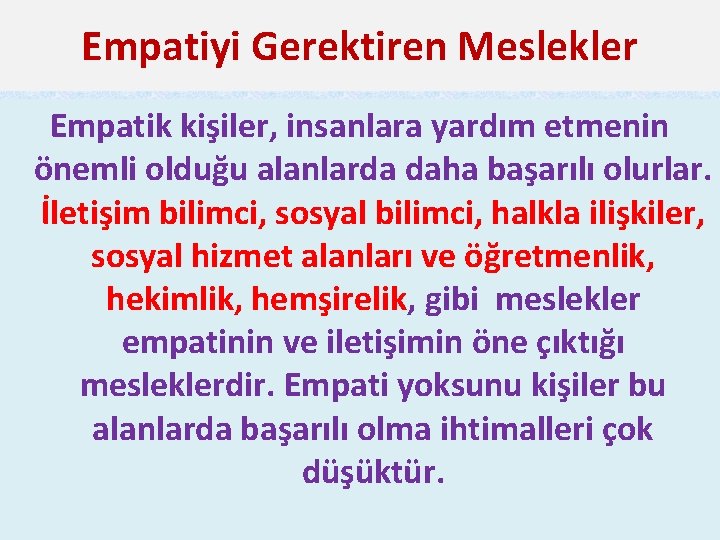 Empatiyi Gerektiren Meslekler

Empatik kişiler, insanlara yardım etmenin önemli olduğu alanlarda daha başarılı olurlar. İletişim bilimci, sosyal bilimci, halkla ilişkiler, sosyal hizmet alanları ve öğretmenlik, hekimlik, hemşirelik, gibi meslekler empatinin ve iletişimin öne çıktığı mesleklerdir. Empati yoksunu kişiler bu alanlarda başarılı olma ihtimalleri çok düşüktür.